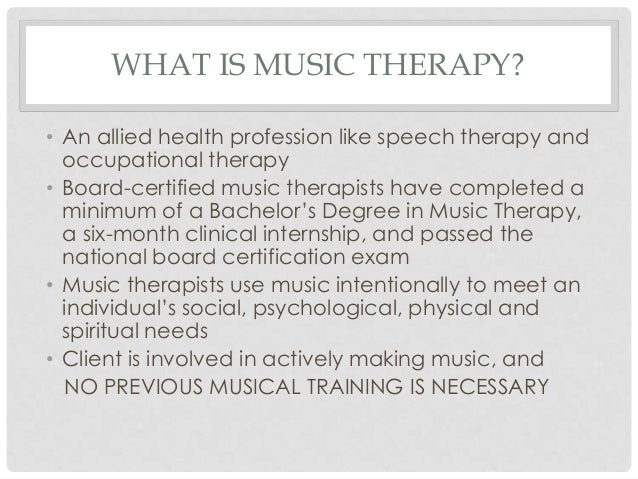 WHAT IS MUSIC THERAPY?

• An allied health profession like speech therapy and occupational therapy
• Board-certified music therapists have completed a minimum of a Bachelor's Degree in Music Therapy, a six-month clinical internship, and passed the national board certification exam
• Music therapists use music intentionally to meet an individual's social, psychological, physical and spiritual needs
• Client is involved in actively making music, and NO PREVIOUS MUSICAL TRAINING IS NECESSARY